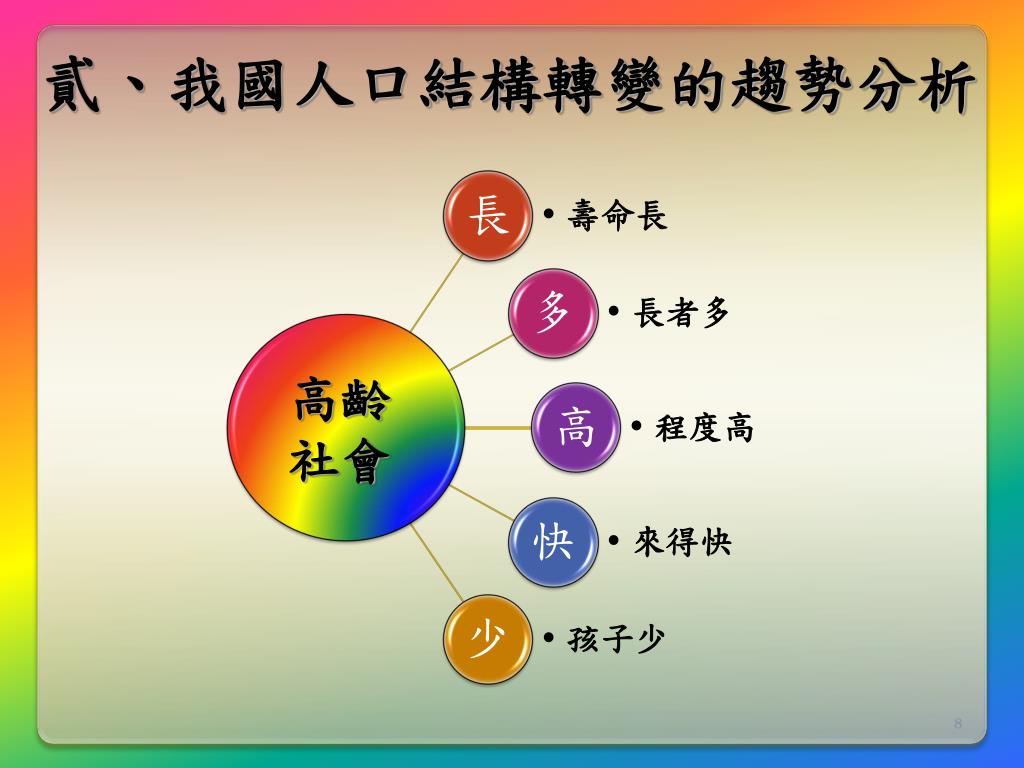 貳、我國人口結構轉變的趨勢分析

高齡社會

長
• 壽命長

多
• 長者多

高
• 程度高

快
• 來得快

少
• 孩子少

8